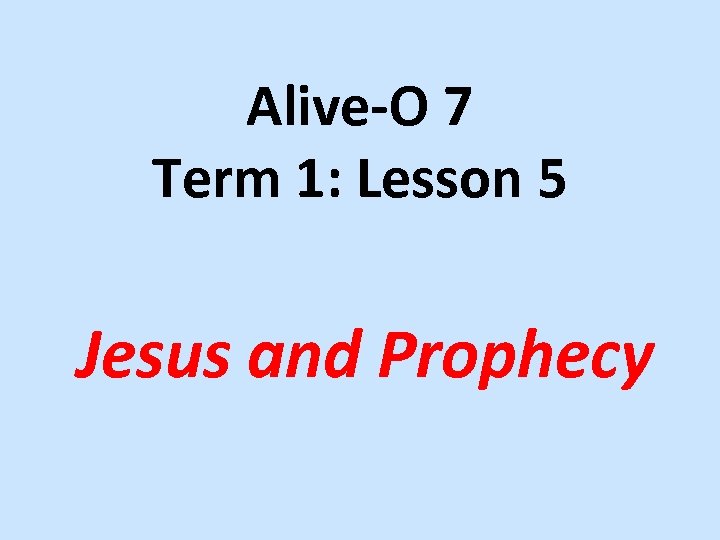 Alive-O 7
Term 1: Lesson 5

Jesus and Prophecy